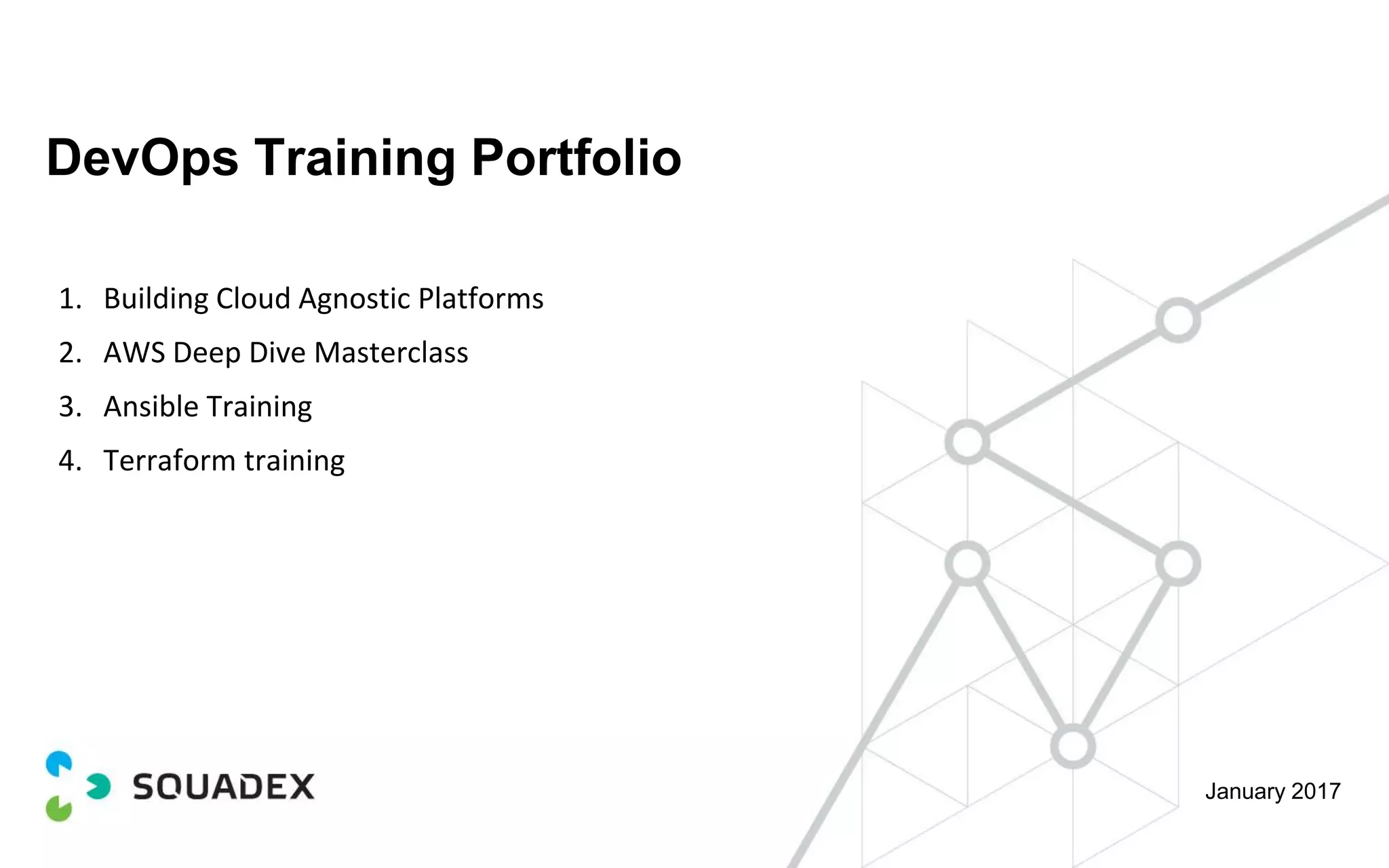 DevOps Training Portfolio

1. Building Cloud Agnostic Platforms
2. AWS Deep Dive Masterclass
3. Ansible Training
4. Terraform training

SQUADEX

January 2017